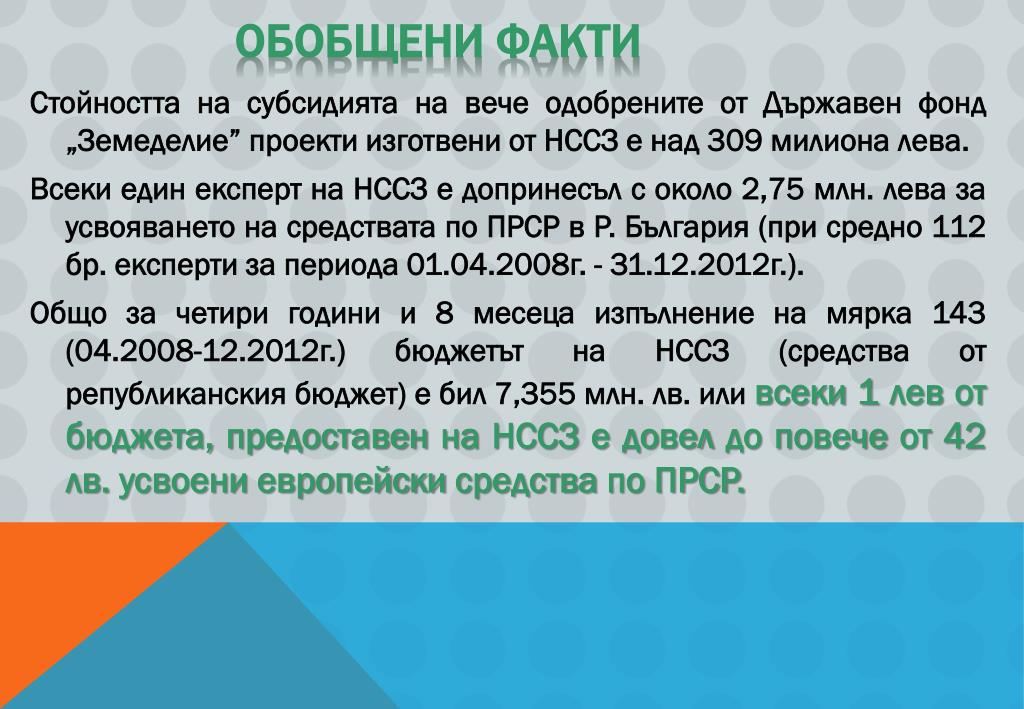 ОБОБЩЕНИ ФАКТИ

Стойността на субсидията на вече одобрените от Държавен фонд „Земеделие” проекти изготвени от НССЗ е над 309 милиона лева.

Всеки един експерт на НССЗ е допринесъл с около 2,75 млн. лева за усвояването на средствата по ПРСР в Р. България (при средно 112 бр. експерти за периода 01.04.2008г. - 31.12.2012г.).

Общо за четири години и 8 месеца изпълнение на мярка 143 (04.2008-12.2012г.) бюджетът на НССЗ (средства от републиканския бюджет) е бил 7,355 млн. лв. или всеки 1 лев от бюджета, предоставен на НССЗ е довел до повече от 42 лв. усвоени европейски средства по ПРСР.